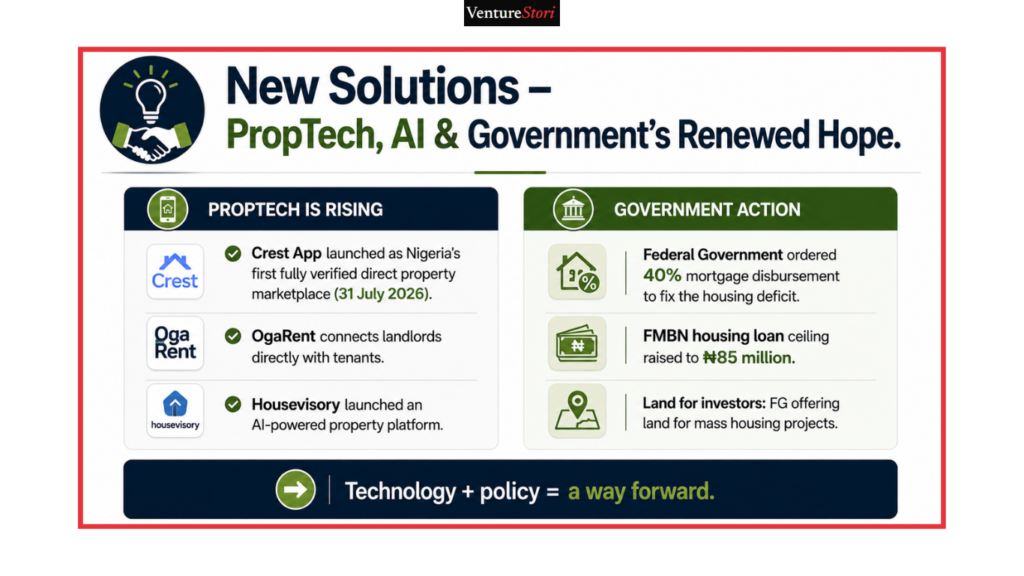 VentureStori

New Solutions – PropTech, AI & Government's Renewed Hope.

PROPTECH IS RISING

Crest

Crest App launched as Nigeria's first fully verified direct property marketplace (31 July 2026).

Oga Rent

OgaRent connects landlords directly with tenants.

housevisory

Housevisory launched an AI-powered property platform.

GOVERNMENT ACTION

Federal Government ordered 40% mortgage disbursement to fix the housing deficit.

FMBN housing loan ceiling raised to ₦85 million.

Land for investors: FG offering land for mass housing projects.

Technology + policy = a way forward.